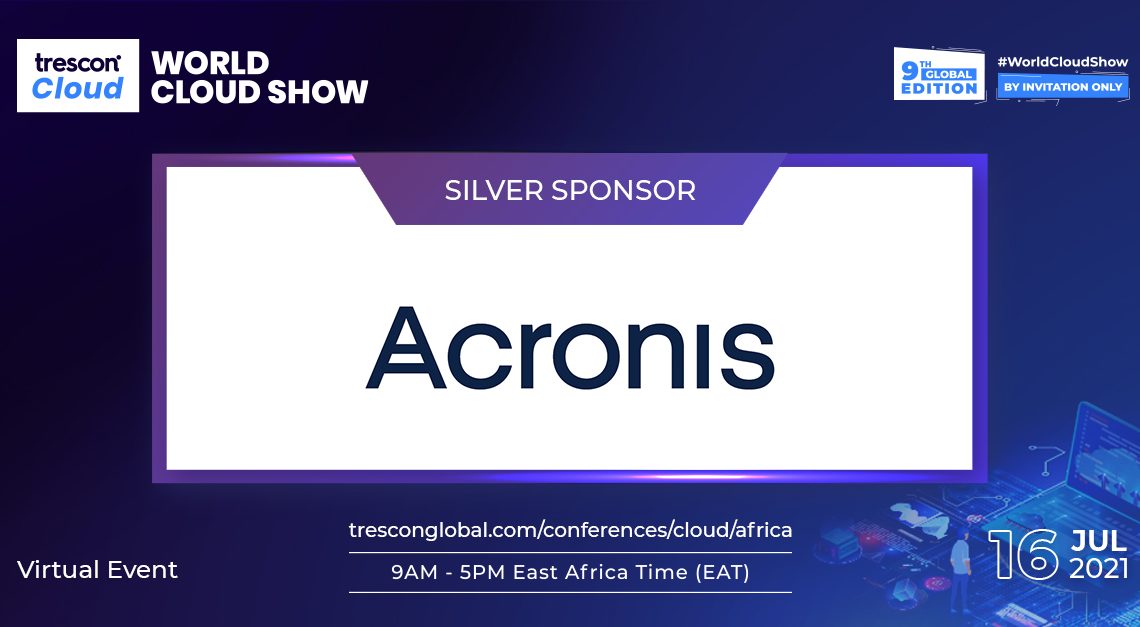 trescon Cloud

WORLD CLOUD SHOW

9TH GLOBAL EDITION

#WorldCloudShow
BY INVITATION ONLY

SILVER SPONSOR

Acronis

Virtual Event

tresconglobal.com/conferences/cloud/africa

9AM - 5PM East Africa Time (EAT)

16 JUL 2021